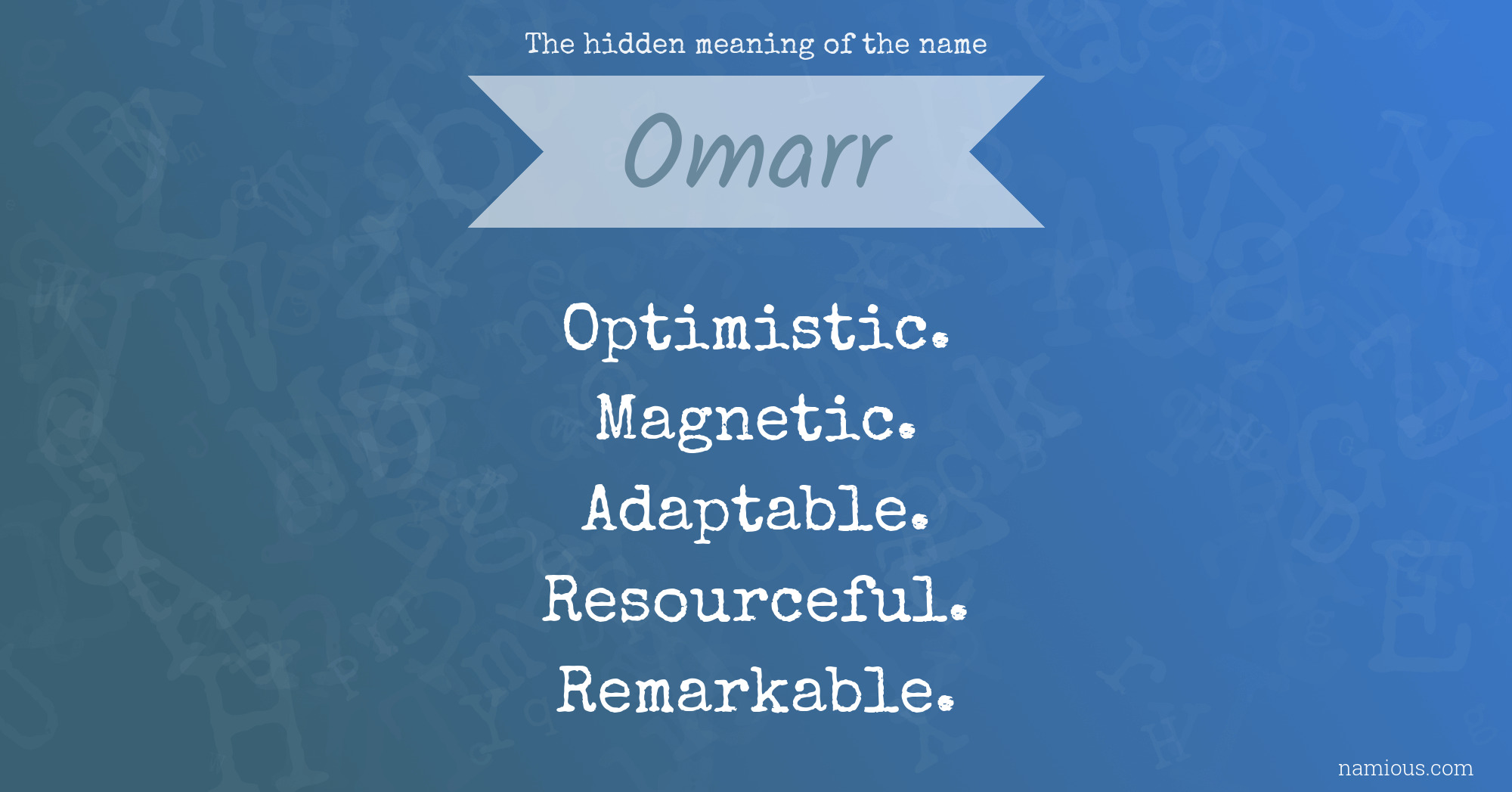 The hidden meaning of the name

Omarr

Optimistic.
Magnetic.
Adaptable.
Resourceful.
Remarkable.

namious.com